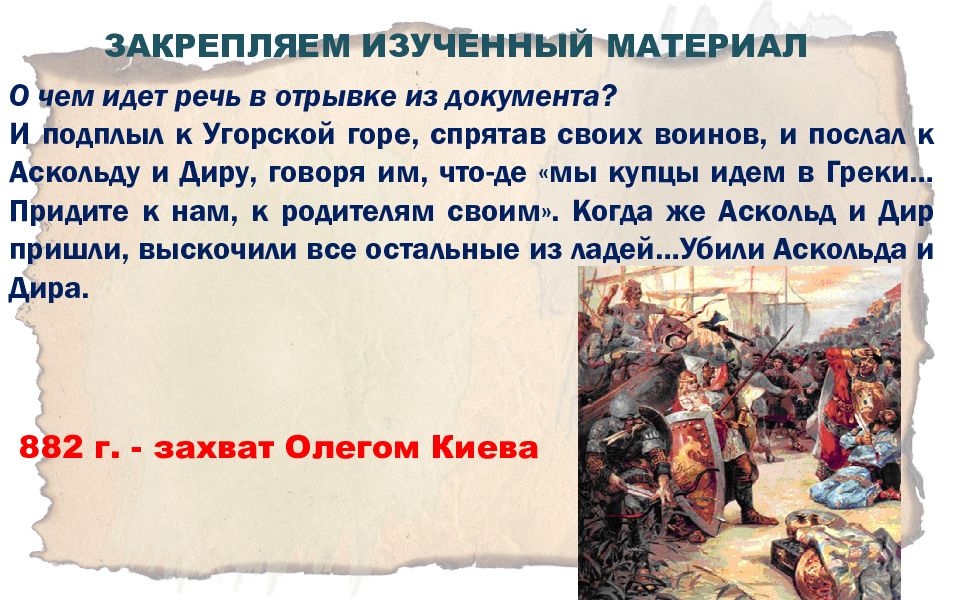 ЗАКРЕПЛЯЕМ ИЗУЧЕННЫЙ МАТЕРИАЛ

О чем идет речь в отрывке из документа?

И подплыл к Угорской горе, спрятав своих воинов, и послал к Аскольду и Диру, говоря им, что-де «мы купцы идем в Греки... Придите к нам, к родителям своим». Когда же Аскольд и Дир пришли, выскочили все остальные из ладей...Убили Аскольда и Дира.

882 г. - захват Олегом Киева